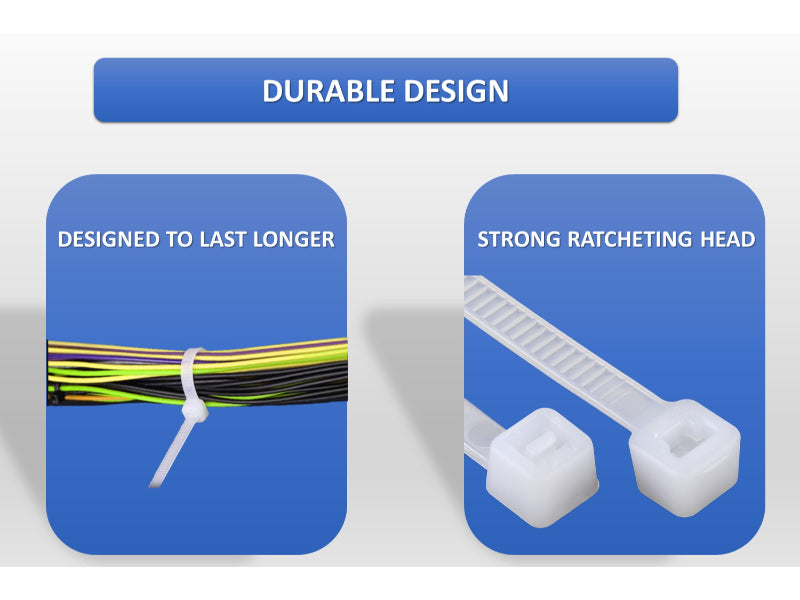 DURABLE DESIGN

DESIGNED TO LAST LONGER

STRONG RATCHETING HEAD